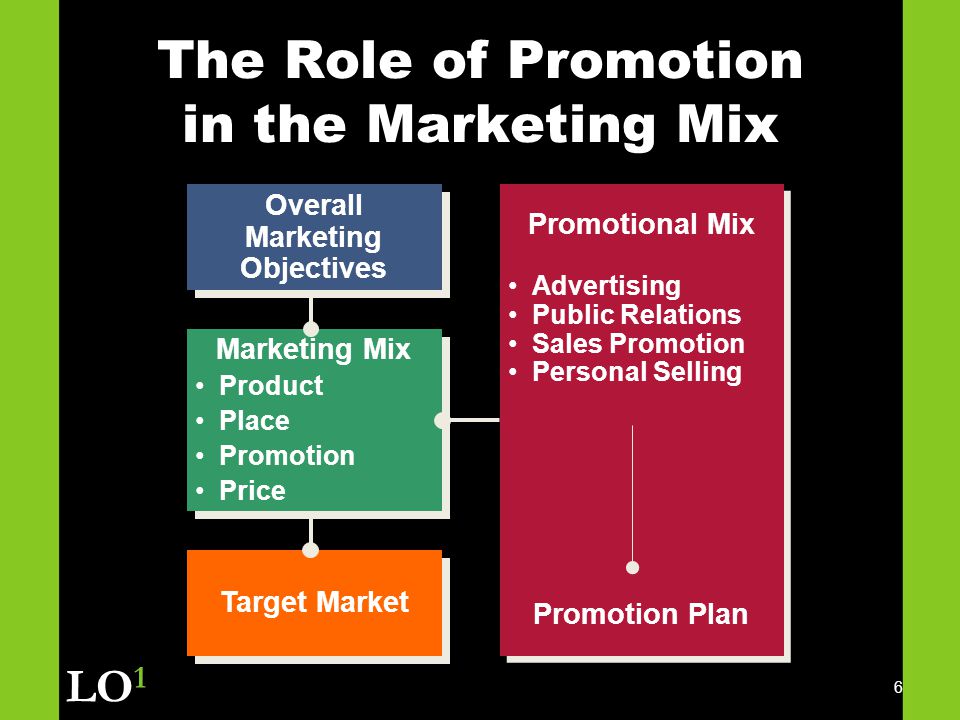 The Role of Promotion in the Marketing Mix

Overall Marketing Objectives

Marketing Mix
• Product
• Place
• Promotion
• Price

Target Market

Promotional Mix

• Advertising
• Public Relations
• Sales Promotion
• Personal Selling

Promotion Plan

LO$^1$

6